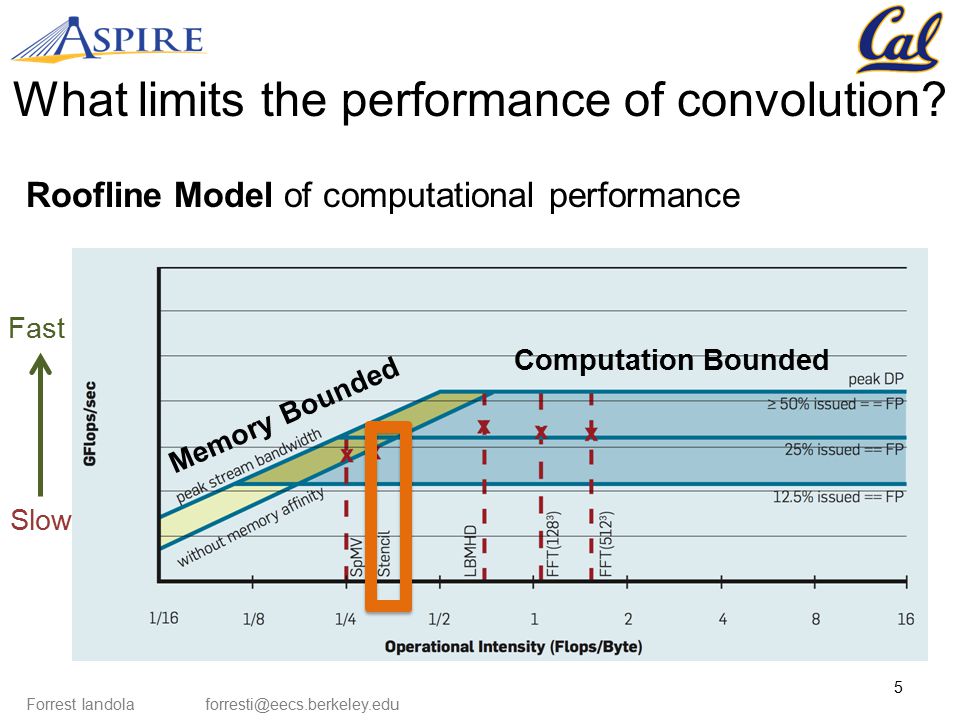 ASPIRE

Cal

What limits the performance of convolution?

**Roofline Model** of computational performance

Fast

Slow

GFlops/sec

Memory Bounded

Computation Bounded

peak stream bandwidth

without memory affinity

peak DP

≥ 50% issued = = FP

25% issued == FP

12.5% issued == FP

SpMV

Stencil

LBMHD

FFT($128^3$)

FFT($512^3$)

1/16 1/8 1/4 1/2 1 2 4 8 16

Operational Intensity (Flops/Byte)

5

Forrest Iandola forresti@eecs.berkeley.edu